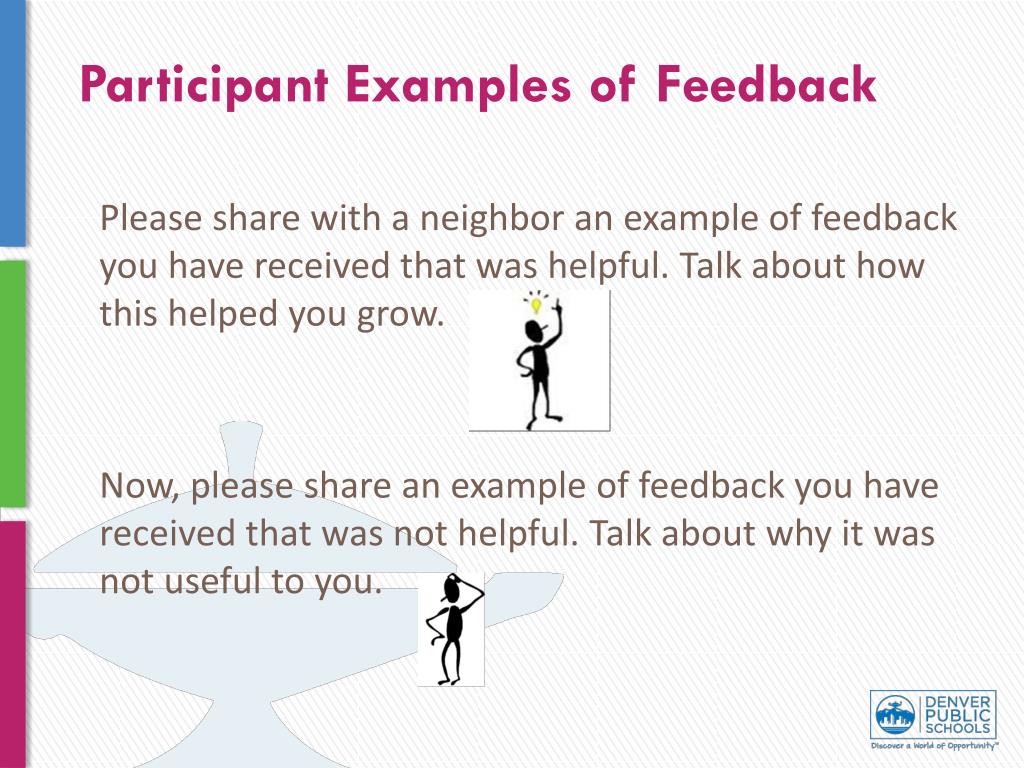 Participant Examples of Feedback

Please share with a neighbor an example of feedback you have received that was helpful. Talk about how this helped you grow.

Now, please share an example of feedback you have received that was not helpful. Talk about why it was not useful to you.

DENVER PUBLIC SCHOOLS
Discover a World of Opportunity™